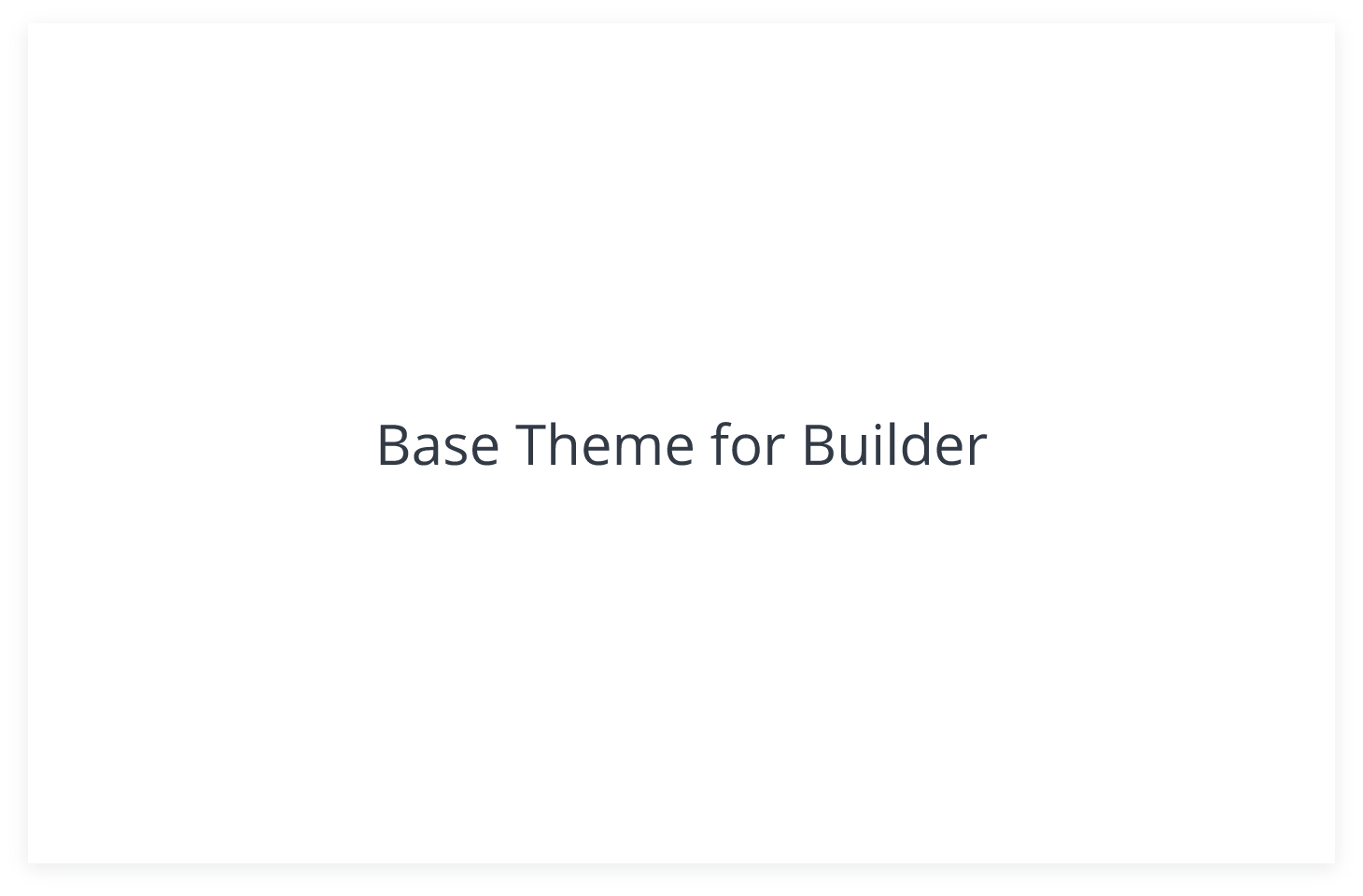 Base Theme for Builder